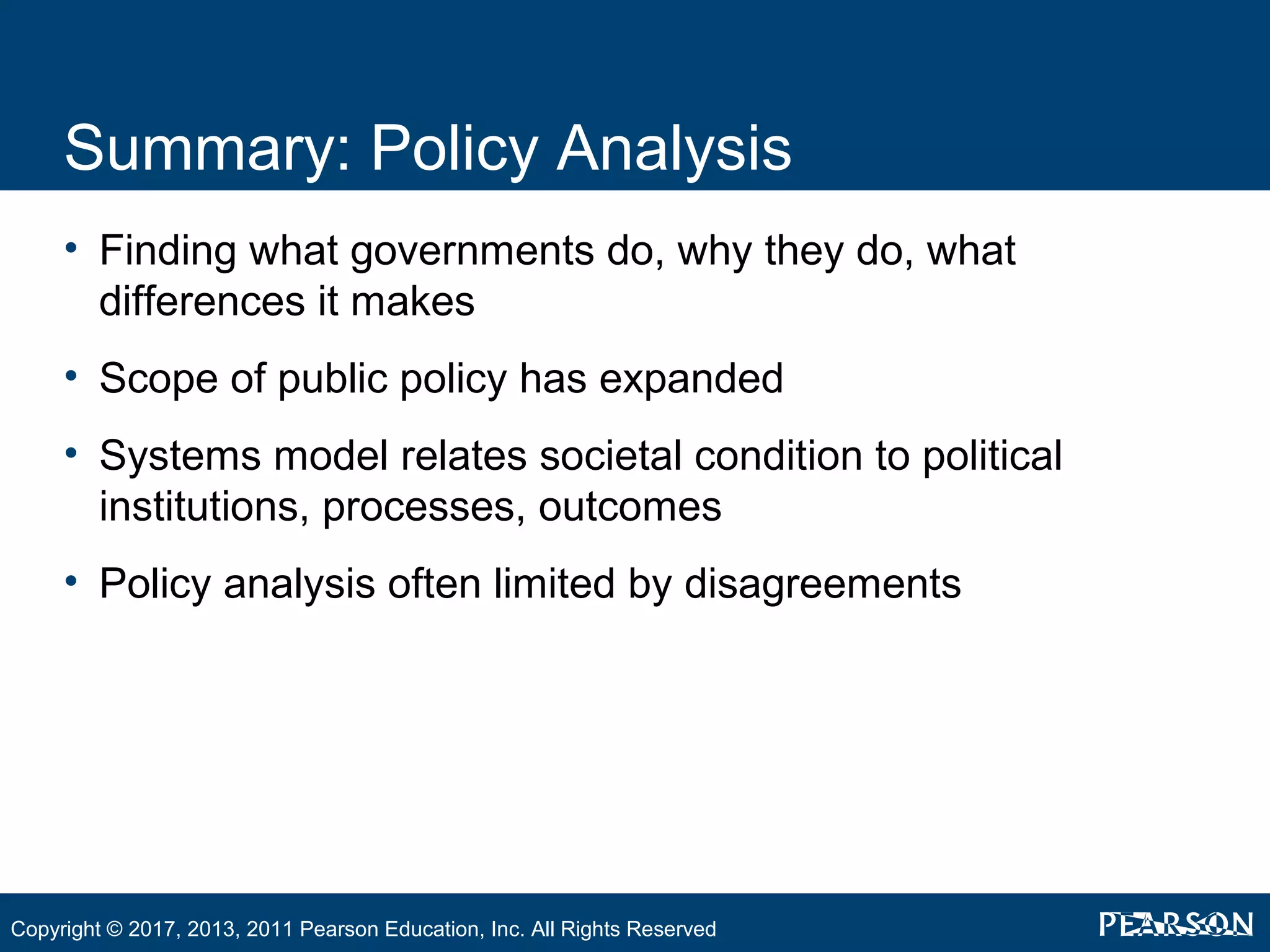 Summary: Policy Analysis

• Finding what governments do, why they do, what differences it makes

• Scope of public policy has expanded

• Systems model relates societal condition to political institutions, processes, outcomes

• Policy analysis often limited by disagreements

Copyright © 2017, 2013, 2011 Pearson Education, Inc. All Rights Reserved

PEARSON